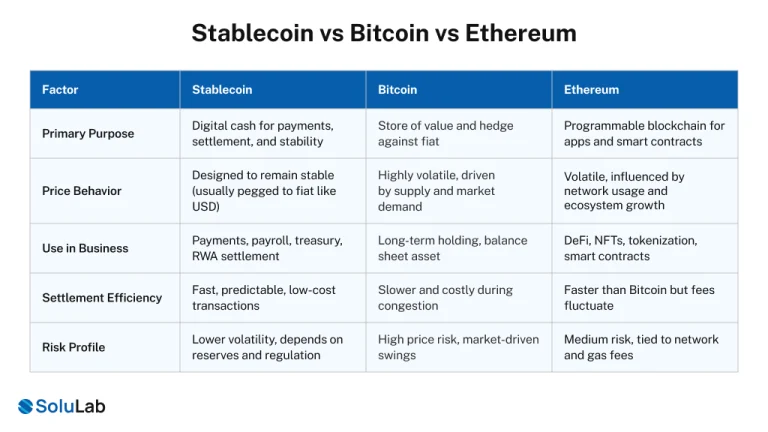 Stablecoin vs Bitcoin vs Ethereum

| Factor | Stablecoin | Bitcoin | Ethereum |
|---|---|---|---|
| Primary Purpose | Digital cash for payments, settlement, and stability | Store of value and hedge against fiat | Programmable blockchain for apps and smart contracts |
| Price Behavior | Designed to remain stable (usually pegged to fiat like USD) | Highly volatile, driven by supply and market demand | Volatile, influenced by network usage and ecosystem growth |
| Use in Business | Payments, payroll, treasury, RWA settlement | Long-term holding, balance sheet asset | DeFi, NFTs, tokenization, smart contracts |
| Settlement Efficiency | Fast, predictable, low-cost transactions | Slower and costly during congestion | Faster than Bitcoin but fees fluctuate |
| Risk Profile | Lower volatility, depends on reserves and regulation | High price risk, market-driven swings | Medium risk, tied to network and gas fees |

SoluLab